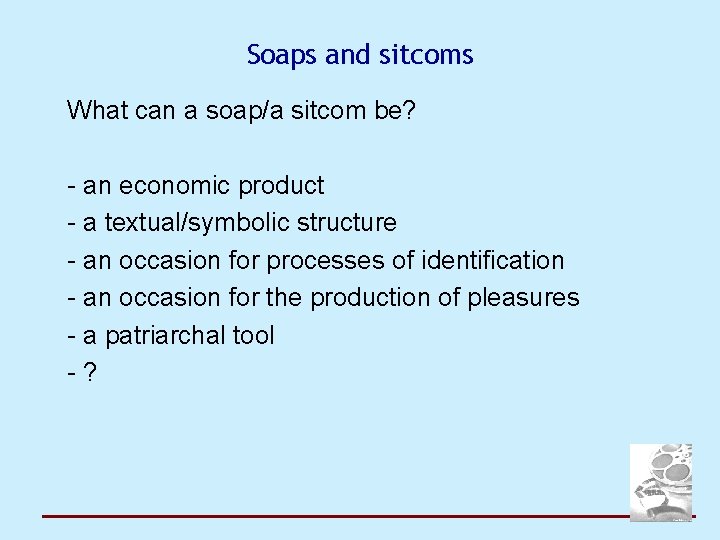 Soaps and sitcoms

What can a soap/a sitcom be?

- an economic product
- a textual/symbolic structure
- an occasion for processes of identification
- an occasion for the production of pleasures
- a patriarchal tool
- ?